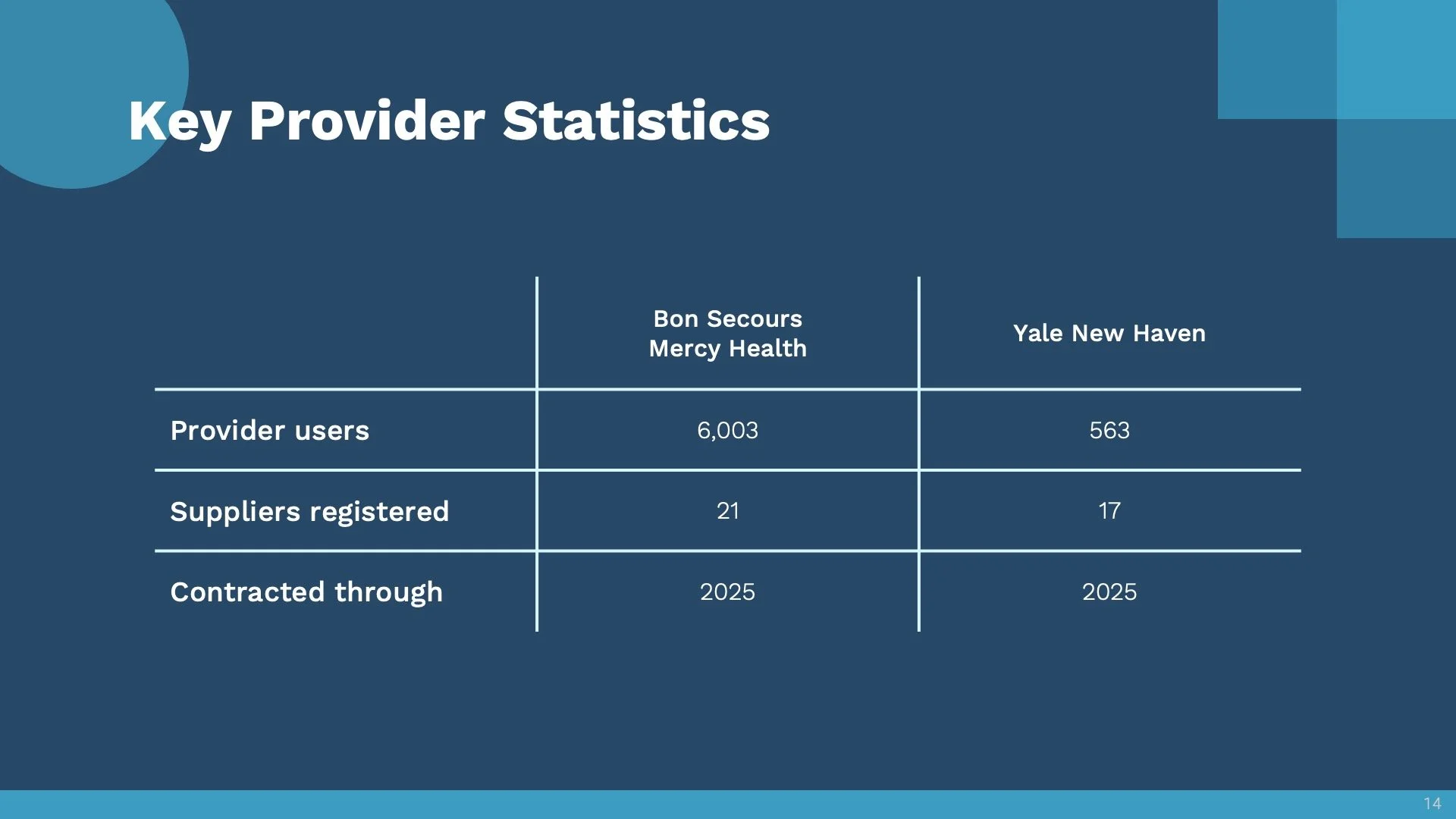 Key Provider Statistics

| | Bon Secours Mercy Health | Yale New Haven |
|---|---|---|
| Provider users | 6,003 | 563 |
| Suppliers registered | 21 | 17 |
| Contracted through | 2025 | 2025 |

14